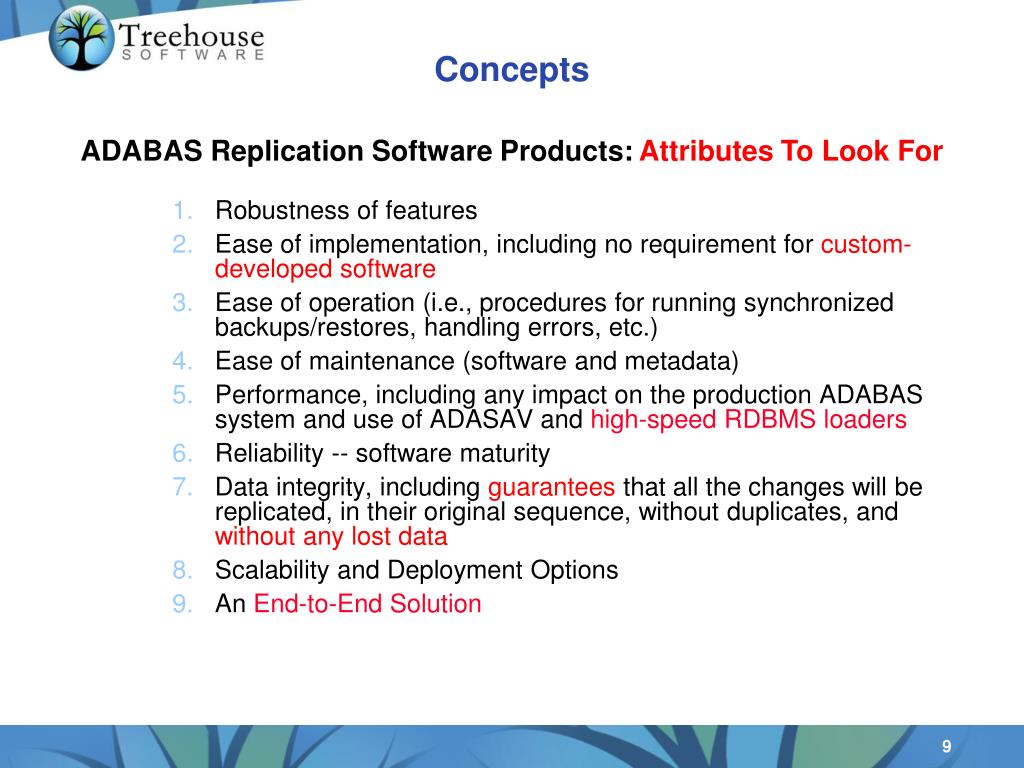 Treehouse
SOFTWARE

Concepts

ADABAS Replication Software Products: Attributes To Look For

1. Robustness of features
2. Ease of implementation, including no requirement for custom-developed software
3. Ease of operation (i.e., procedures for running synchronized backups/restores, handling errors, etc.)
4. Ease of maintenance (software and metadata)
5. Performance, including any impact on the production ADABAS system and use of ADASAV and high-speed RDBMS loaders
6. Reliability -- software maturity
7. Data integrity, including guarantees that all the changes will be replicated, in their original sequence, without duplicates, and without any lost data
8. Scalability and Deployment Options
9. An End-to-End Solution

9